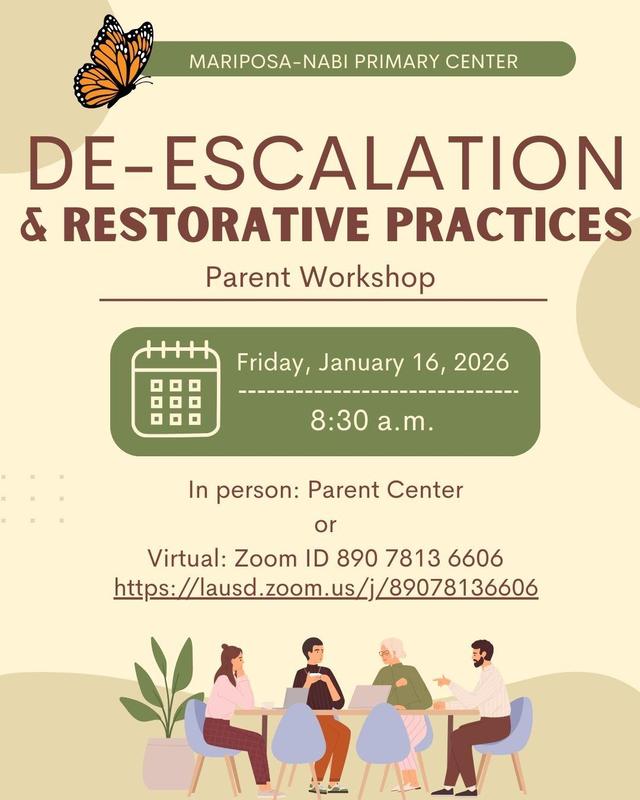 MARIPOSA-NABI PRIMARY CENTER

DE-ESCALATION
& RESTORATIVE PRACTICES

Parent Workshop

Friday, January 16, 2026
8:30 a.m.

In person: Parent Center
or
Virtual: Zoom ID 890 7813 6606
https://lausd.zoom.us/j/89078136606